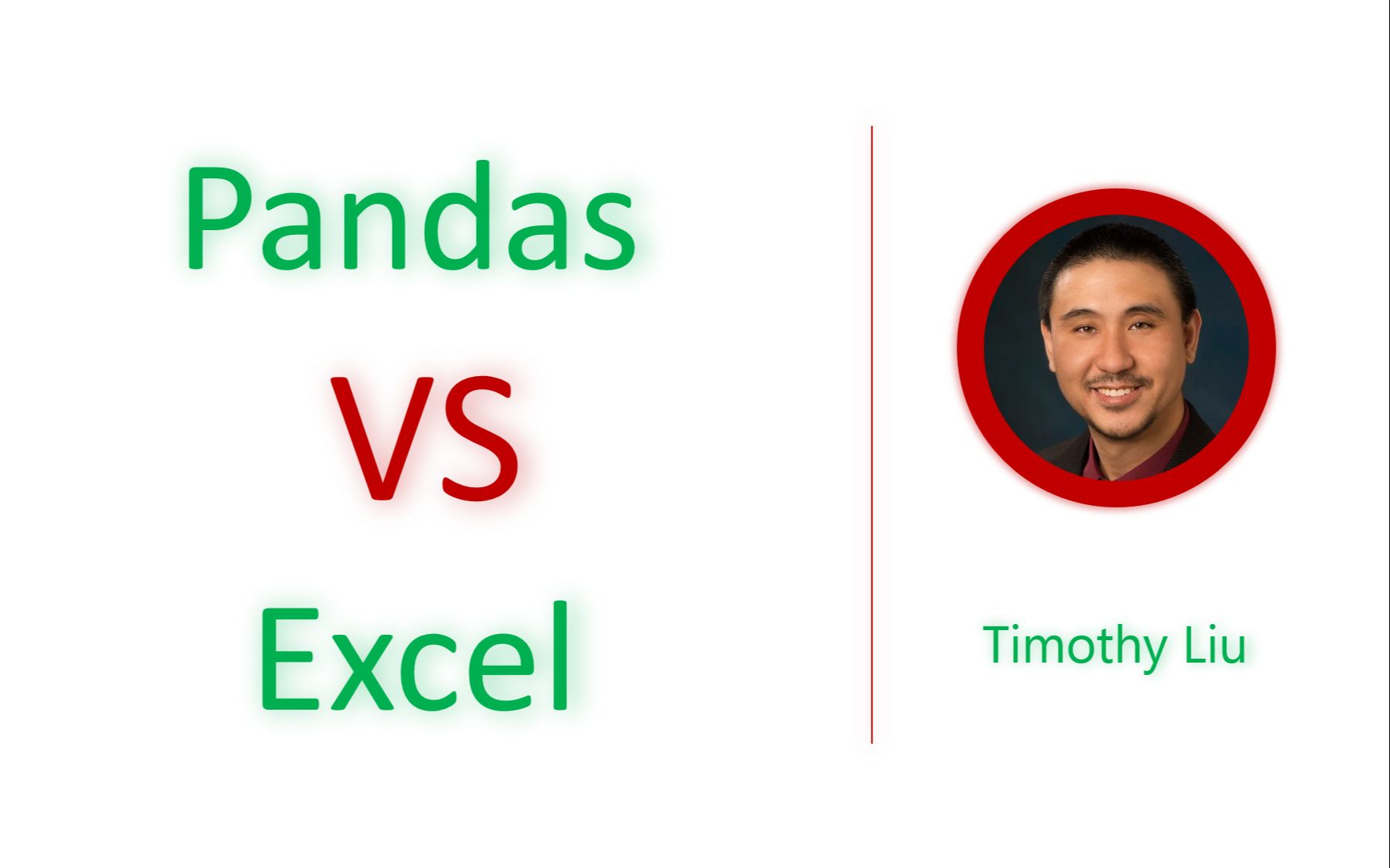 Pandas
VS
Excel

Timothy Liu